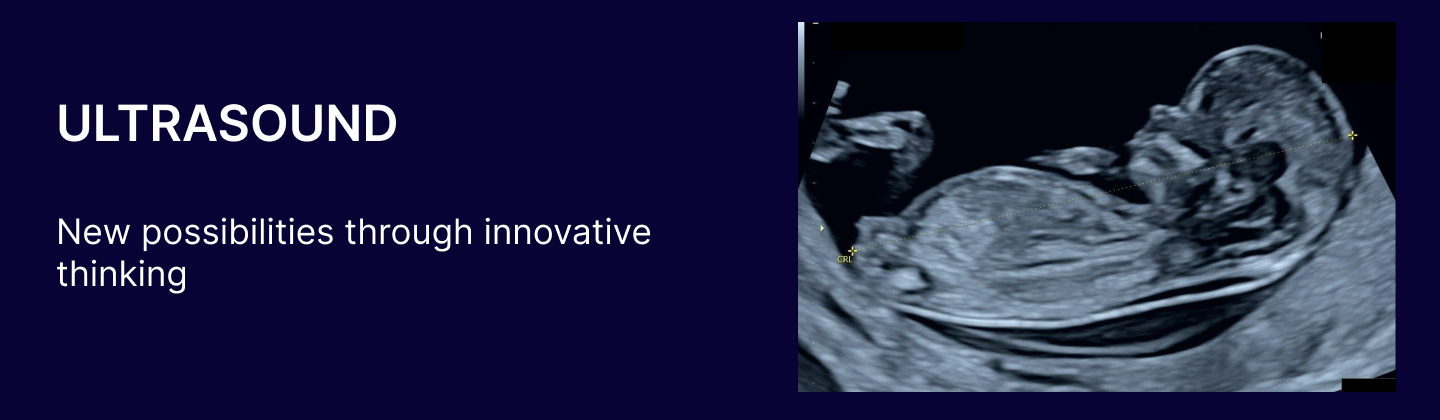 ULTRASOUND

New possibilities through innovative thinking

CRL